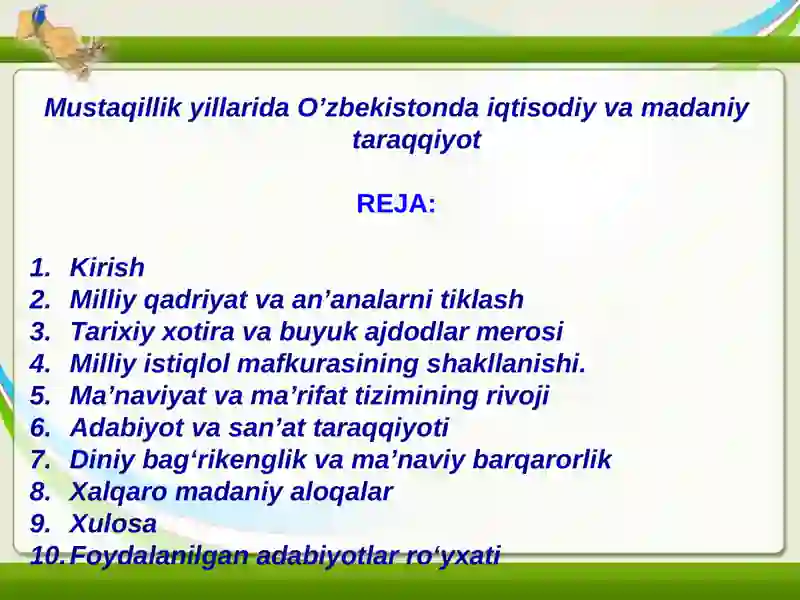 Mustaqillik yillarida O’zbekistonda iqtisodiy va madaniy taraqqiyot

REJA:

1. Kirish
2. Milliy qadriyat va an’analarni tiklash
3. Tarixiy xotira va buyuk ajdodlar merosi
4. Milliy istiqlol mafkurasining shakllanishi.
5. Ma’naviyat va ma’rifat tizimining rivoji
6. Adabiyot va san’at taraqqiyoti
7. Diniy bag‘rikenglik va ma’naviy barqarorlik
8. Xalqaro madaniy aloqalar
9. Xulosa
10. Foydalanilgan adabiyotlar ro‘yxati